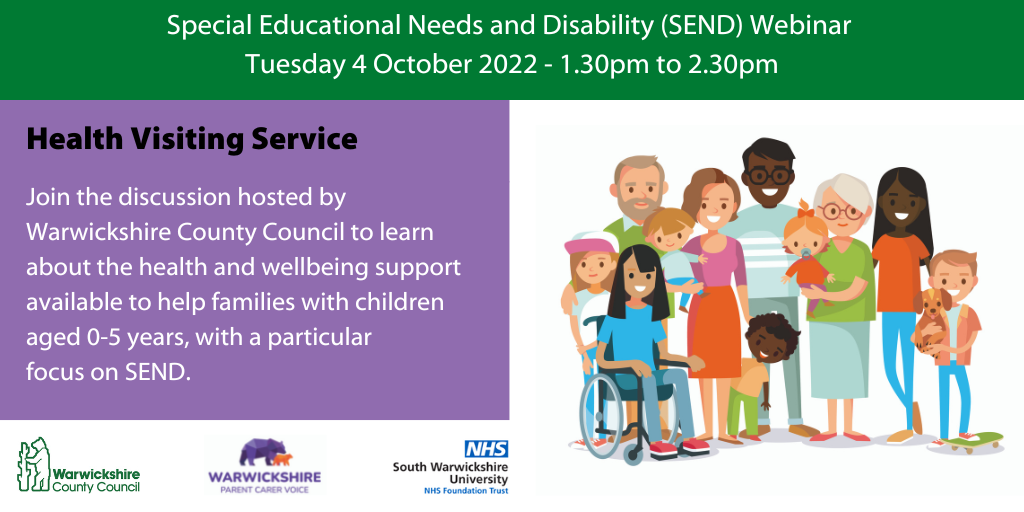 Special Educational Needs and Disability (SEND) Webinar
Tuesday 4 October 2022 - 1.30pm to 2.30pm

Health Visiting Service

Join the discussion hosted by Warwickshire County Council to learn about the health and wellbeing support available to help families with children aged 0-5 years, with a particular focus on SEND.

Warwickshire County Council

WARWICKSHIRE PARENT CARER VOICE

NHS
South Warwickshire University
NHS Foundation Trust